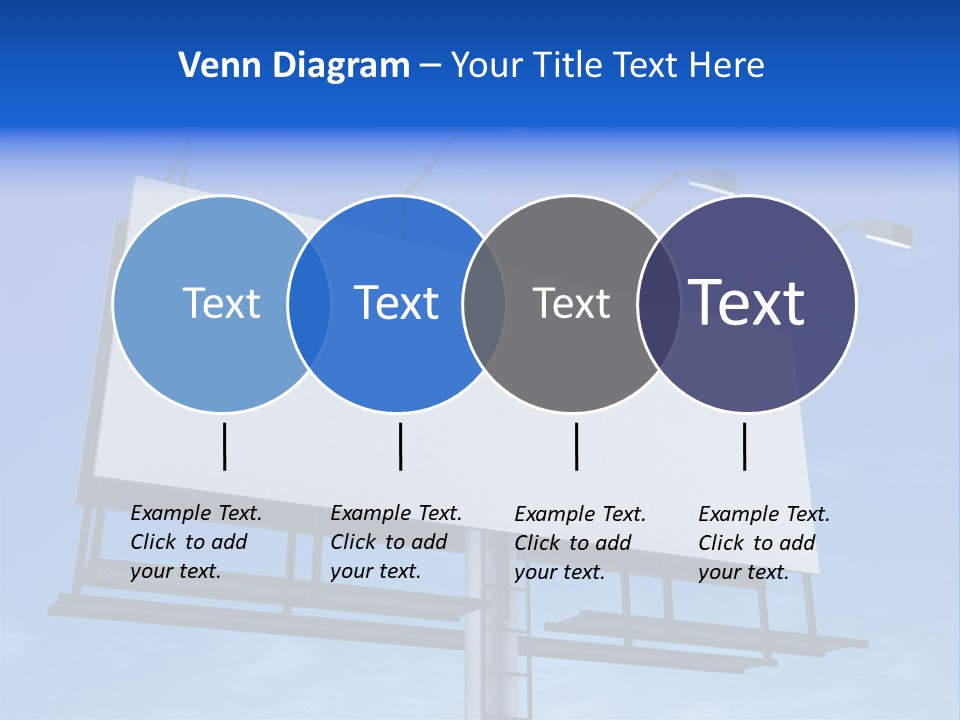 Venn Diagram – Your Title Text Here

Text

Text

Text

Text

Example Text. Click to add your text.

Example Text. Click to add your text.

Example Text. Click to add your text.

Example Text. Click to add your text.